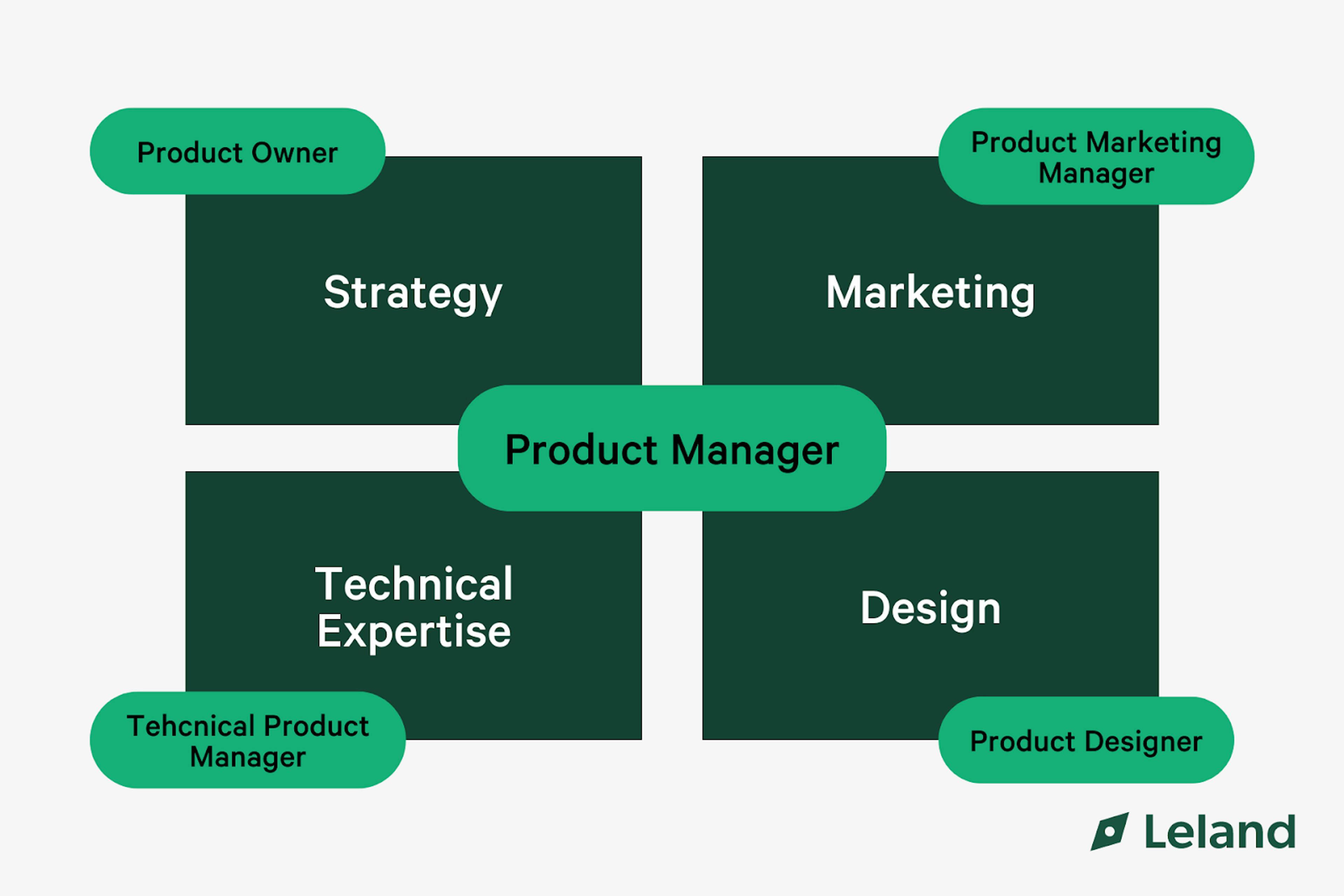 Product Owner

Product Marketing Manager

Strategy

Marketing

Product Manager

Technical Expertise

Design

Tehcnical Product Manager

Product Designer

Leland